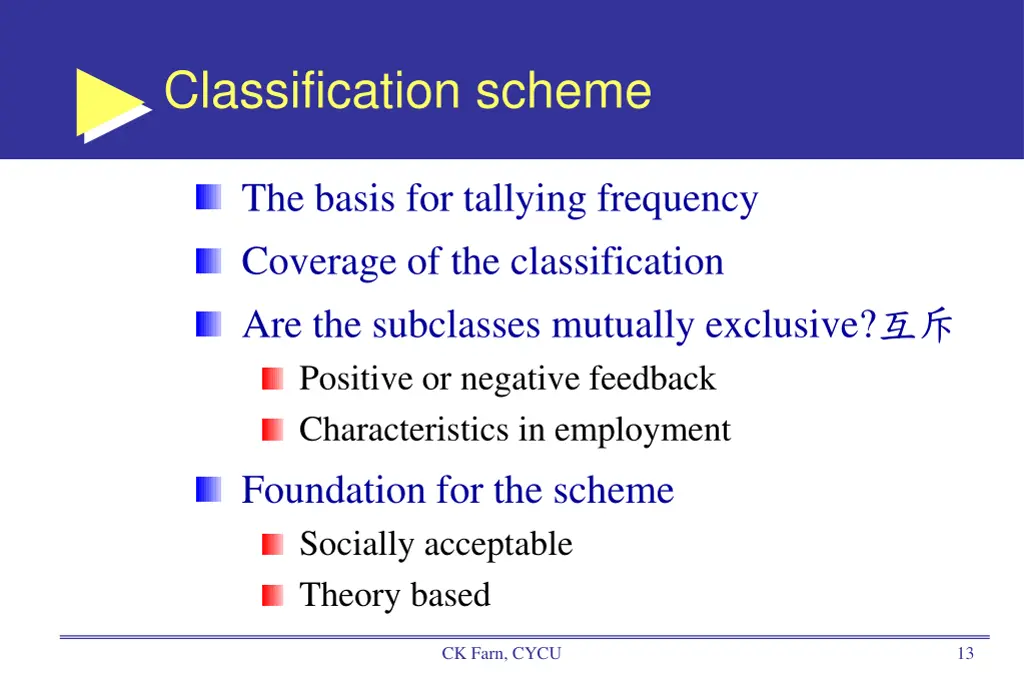 Classification scheme

The basis for tallying frequency

Coverage of the classification

Are the subclasses mutually exclusive?互斥

Positive or negative feedback

Characteristics in employment

Foundation for the scheme

Socially acceptable

Theory based

CK Farn, CYCU

13